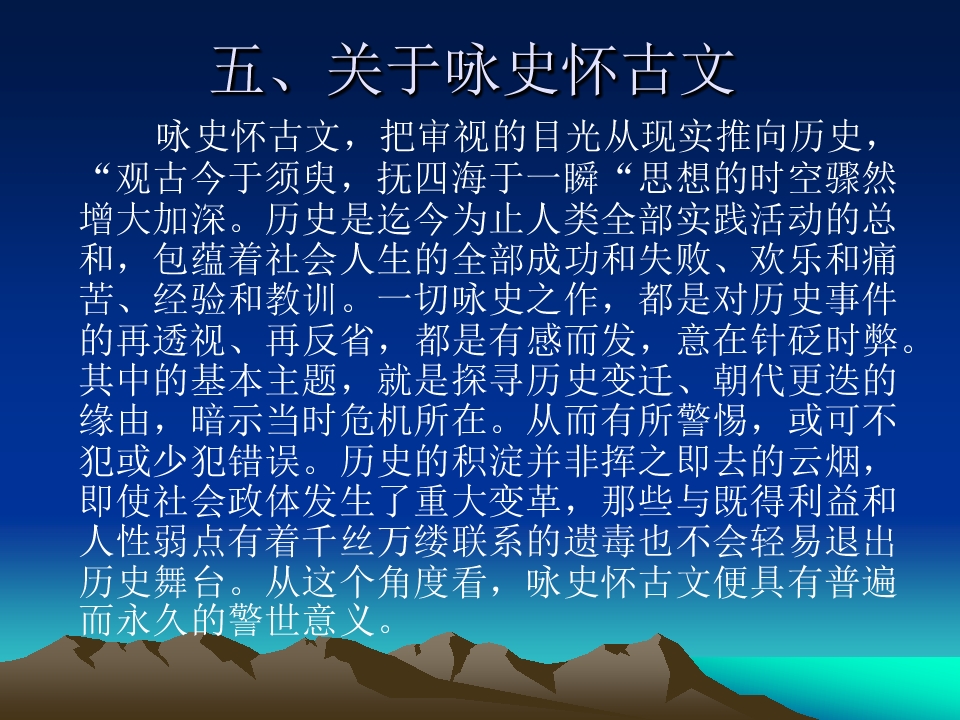 五、关于咏史怀古文

咏史怀古文，把审视的目光从现实推向历史，“观古今于须臾，抚四海于一瞬“思想的时空骤然增大加深。历史是迄今为止人类全部实践活动的总和，包蕴着社会人生的全部成功和失败、欢乐和痛苦、经验和教训。一切咏史之作，都是对历史事件的再透视、再反省，都是有感而发，意在针砭时弊。其中的基本主题，就是探寻历史变迁、朝代更迭的缘由，暗示当时危机所在。从而有所警惕，或可不犯或少犯错误。历史的积淀并非挥之即去的云烟，即使社会政体发生了重大变革，那些与既得利益和人性弱点有着千丝万缕联系的遗毒也不会轻易退出历史舞台。从这个角度看，咏史怀古文便具有普遍而永久的警世意义。